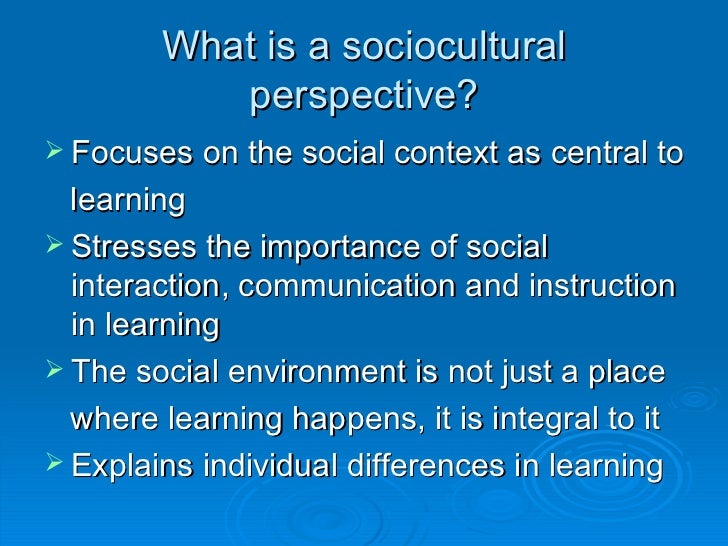 What is a sociocultural perspective?

➢ Focuses on the social context as central to learning

➢ Stresses the importance of social interaction, communication and instruction in learning

➢ The social environment is not just a place where learning happens, it is integral to it

➢ Explains individual differences in learning